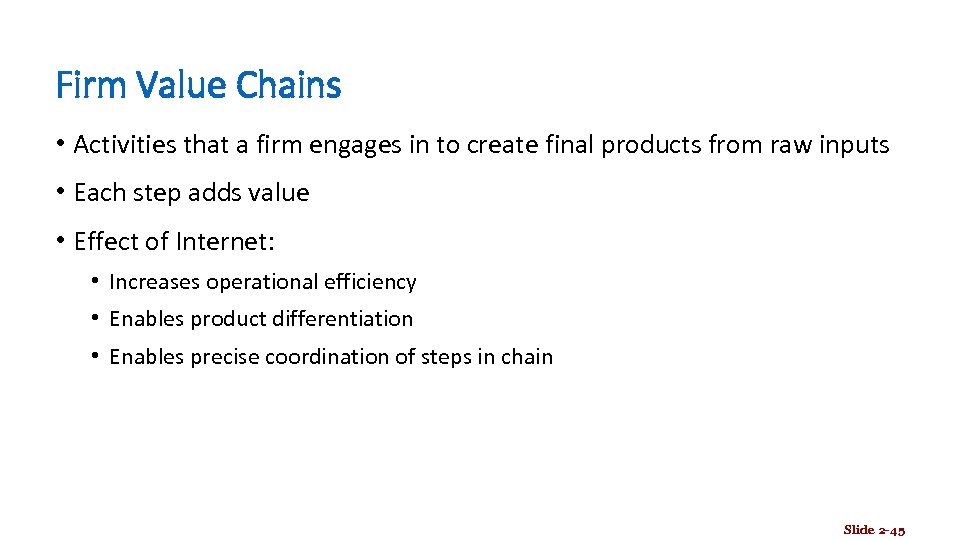 Firm Value Chains

• Activities that a firm engages in to create final products from raw inputs

• Each step adds value

• Effect of Internet:

• Increases operational efficiency

• Enables product differentiation

• Enables precise coordination of steps in chain

Slide 2-45